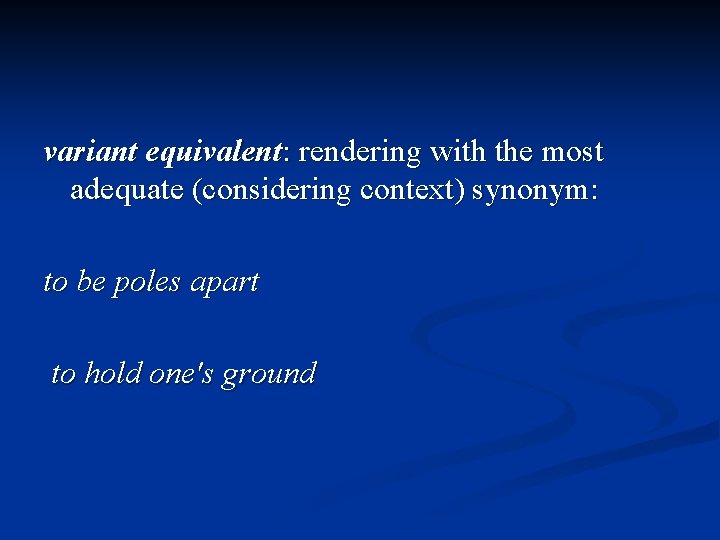 variant equivalent: rendering with the most adequate (considering context) synonym:

to be poles apart

to hold one's ground